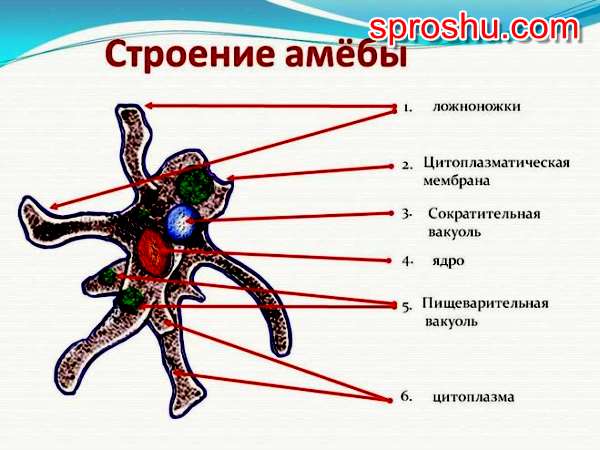 sproshu.com

Строение амёбы

1. ложноножки

2. Цитоплазматическая мембрана

3. Сократительная вакуоль

4. ядро

5. Пищеварительная вакуоль

6. цитоплазма